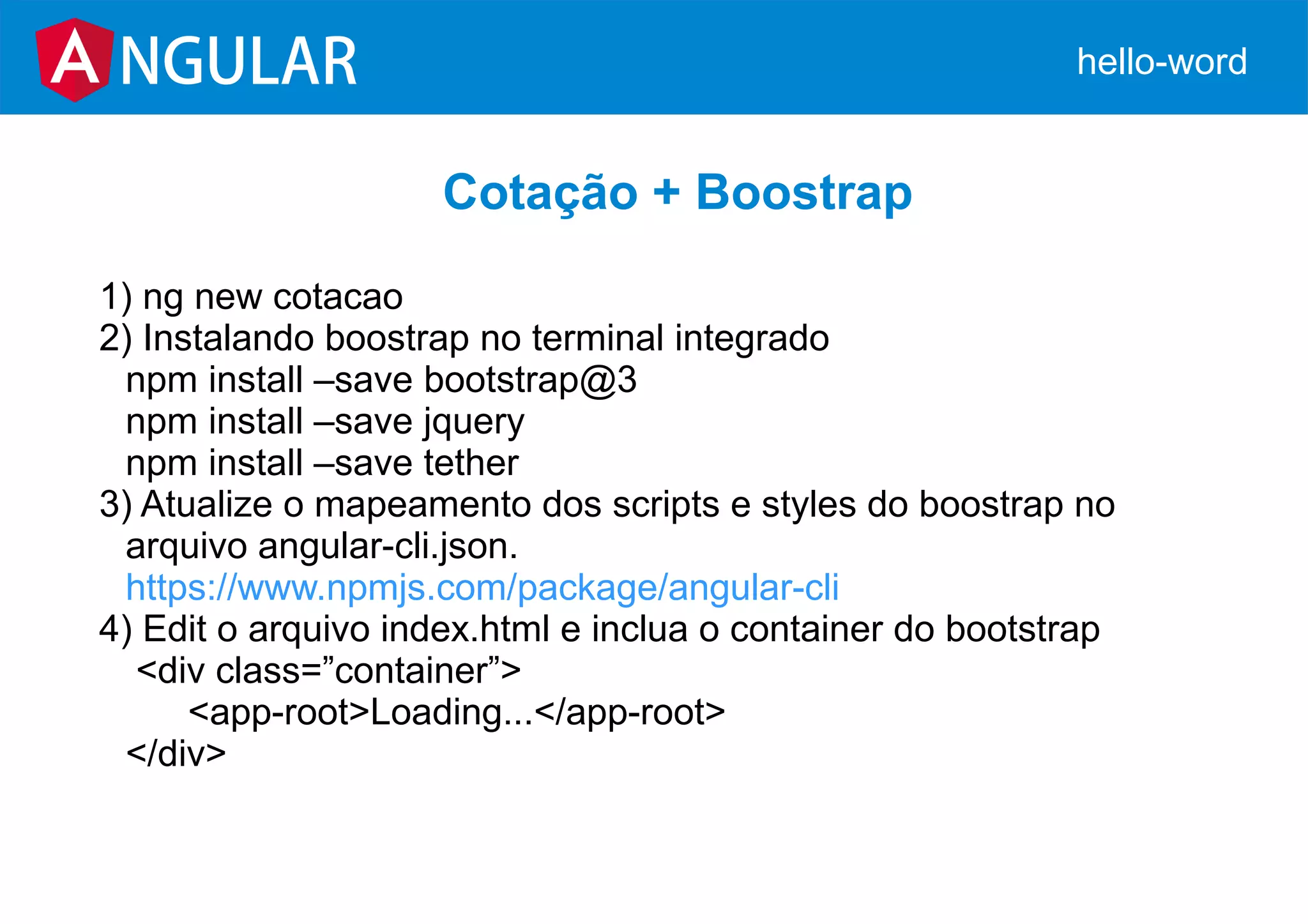 ANGULAR

hello-word

Cotação + Boostrap

1) ng new cotacao
2) Instalando boostrap no terminal integrado
npm install –save bootstrap@3
npm install –save jquery
npm install –save tether
3) Atualize o mapeamento dos scripts e styles do boostrap no arquivo angular-cli.json.
https://www.npmjs.com/package/angular-cli
4) Edit o arquivo index.html e inclua o container do bootstrap
<div class=”container”>
<app-root>Loading...</app-root>
</div>